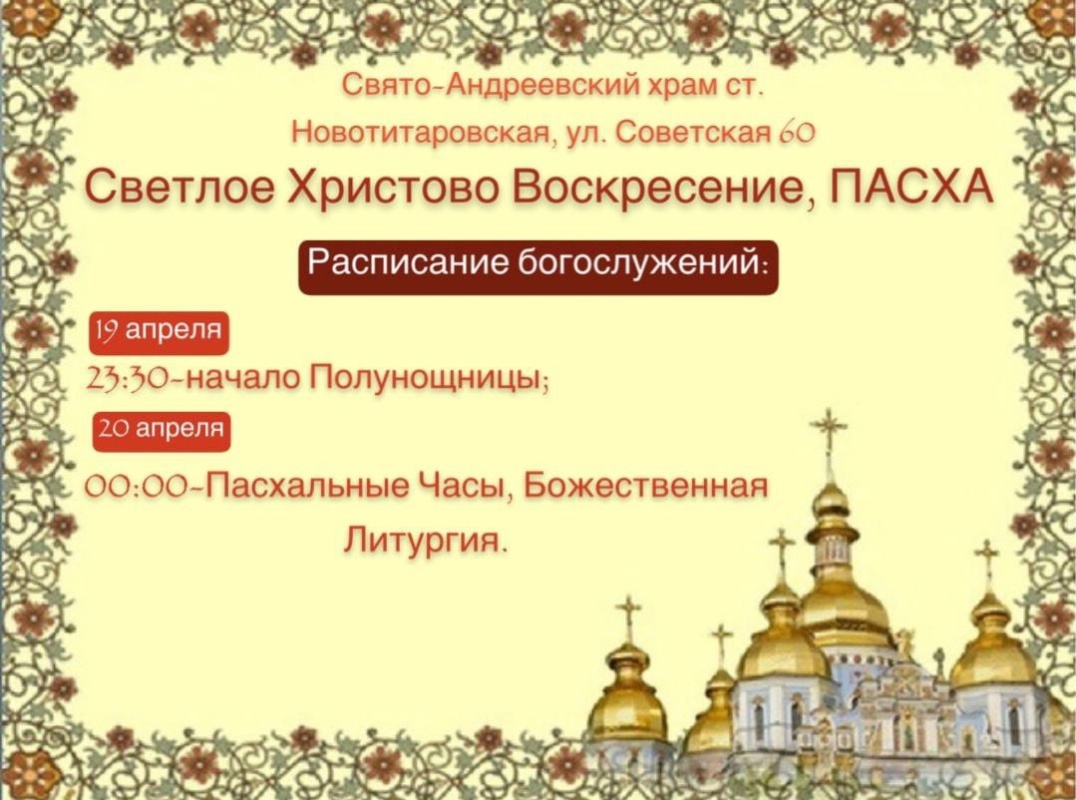 Свято-Андреевский храм ст. Новотитаровская, ул. Советская 60

Светлое Христово Воскресение, ПАСХА

Расписание богослужений:

19 апреля

23:30-начало Полунощницы;

20 апреля

00:00-Пасхальные Часы, Божественная Литургия.